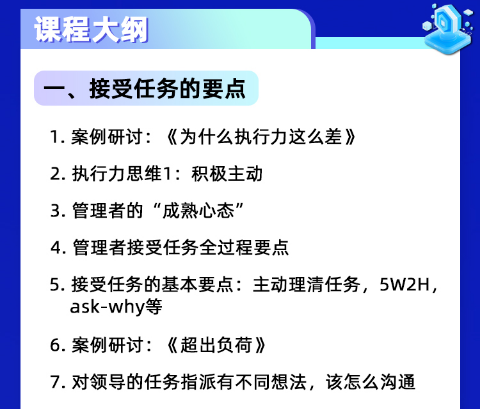 课程大纲

一、接受任务的要点

1. 案例研讨：《为什么执行力这么差》

2. 执行力思维1：积极主动

3. 管理者的“成熟心态”

4. 管理者接受任务全过程要点

5. 接受任务的基本要点：主动理清任务，5W2H，ask-why等

6. 案例研讨：《超出负荷》

7. 对领导的任务指派有不同想法，该怎么沟通